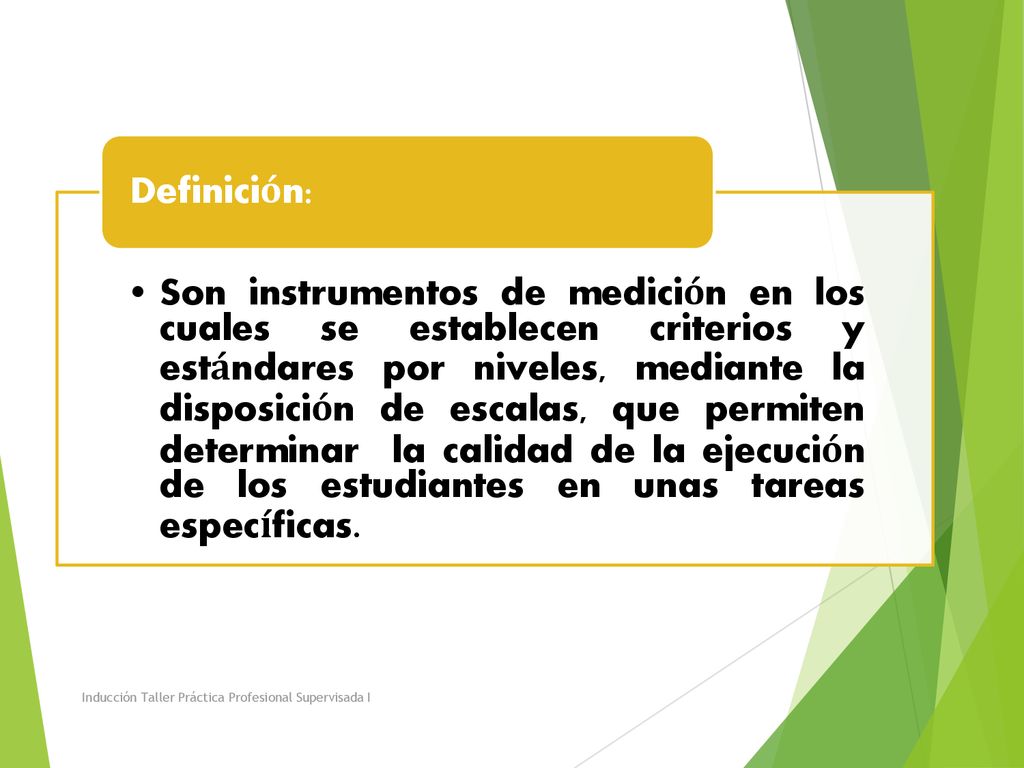 Definición:

• Son instrumentos de medición en los cuales se establecen criterios y estándares por niveles, mediante la disposición de escalas, que permiten determinar la calidad de la ejecución de los estudiantes en unas tareas específicas.

Inducción Taller Práctica Profesional Supervisada I